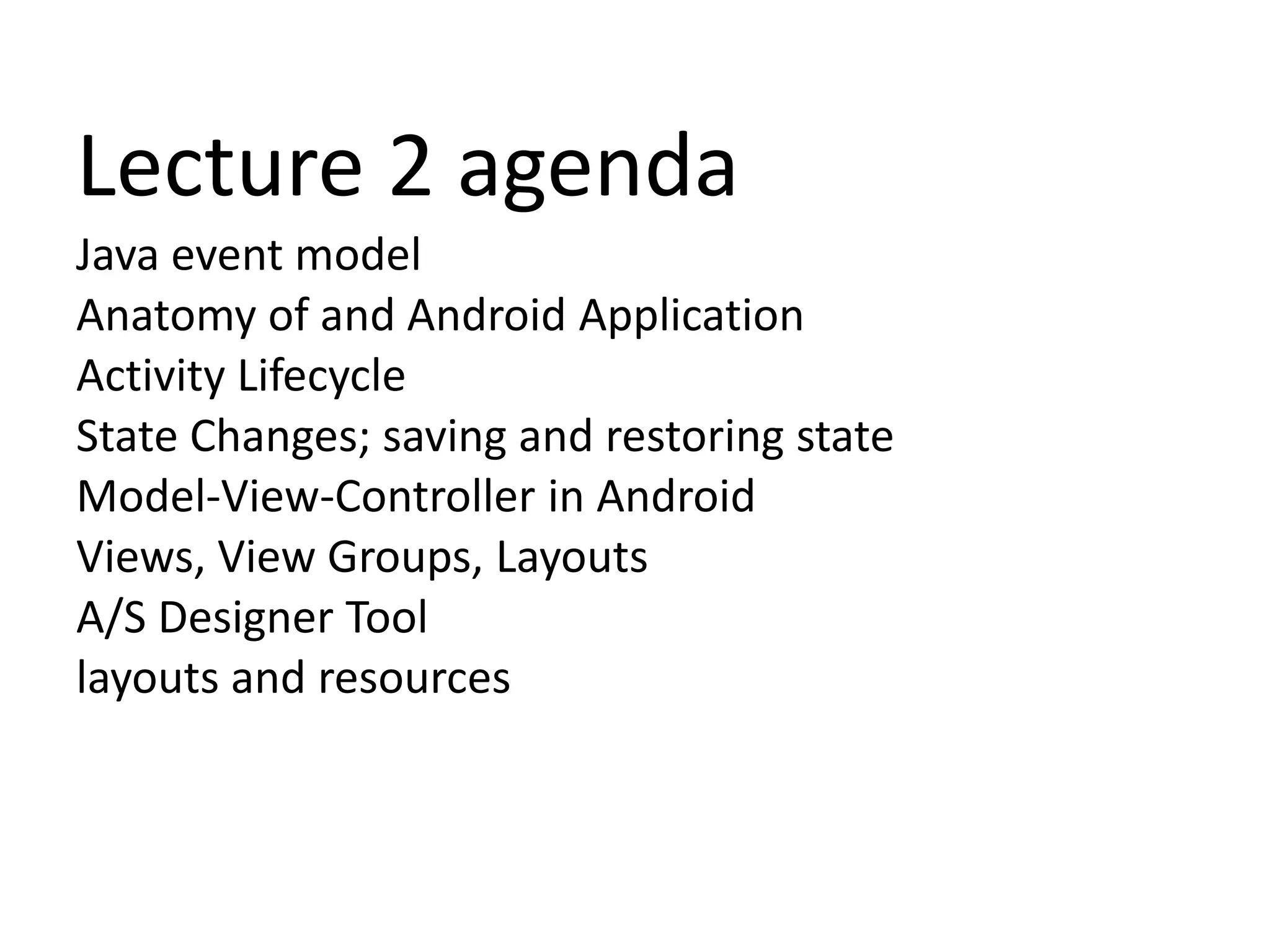 Lecture 2 agenda

Java event model
Anatomy of and Android Application
Activity Lifecycle
State Changes; saving and restoring state
Model-View-Controller in Android
Views, View Groups, Layouts
A/S Designer Tool
layouts and resources